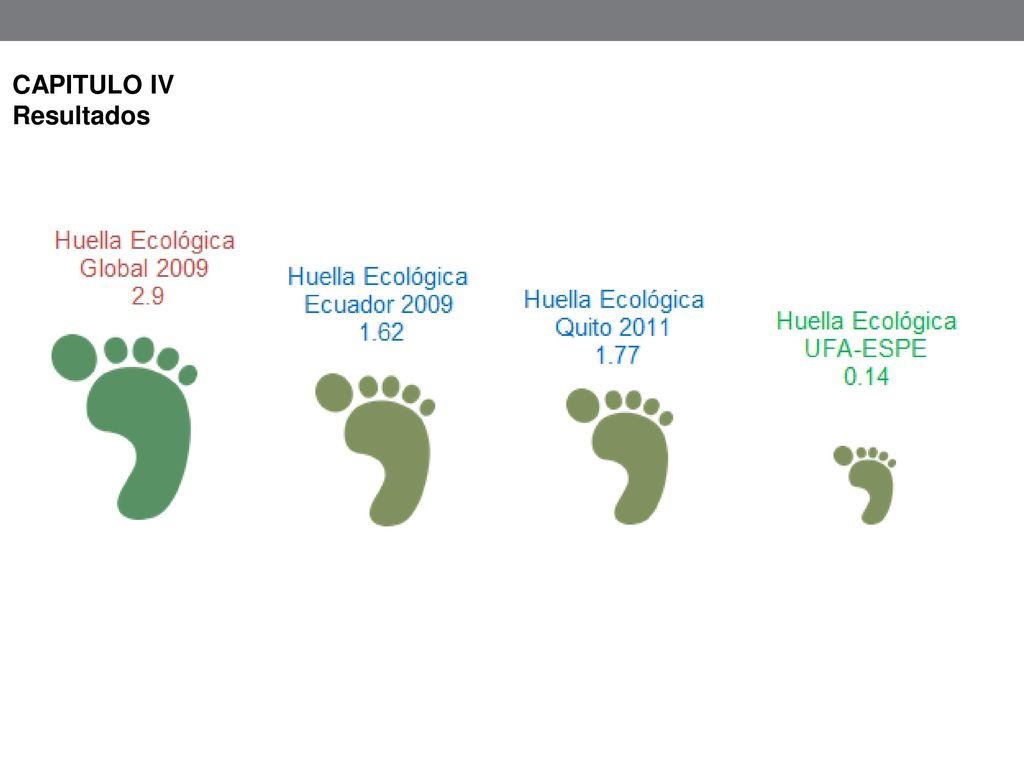 CAPITULO IV
Resultados

Huella Ecológica
Global 2009
2.9

Huella Ecológica
Ecuador 2009
1.62

Huella Ecológica
Quito 2011
1.77

Huella Ecológica
UFA-ESPE
0.14